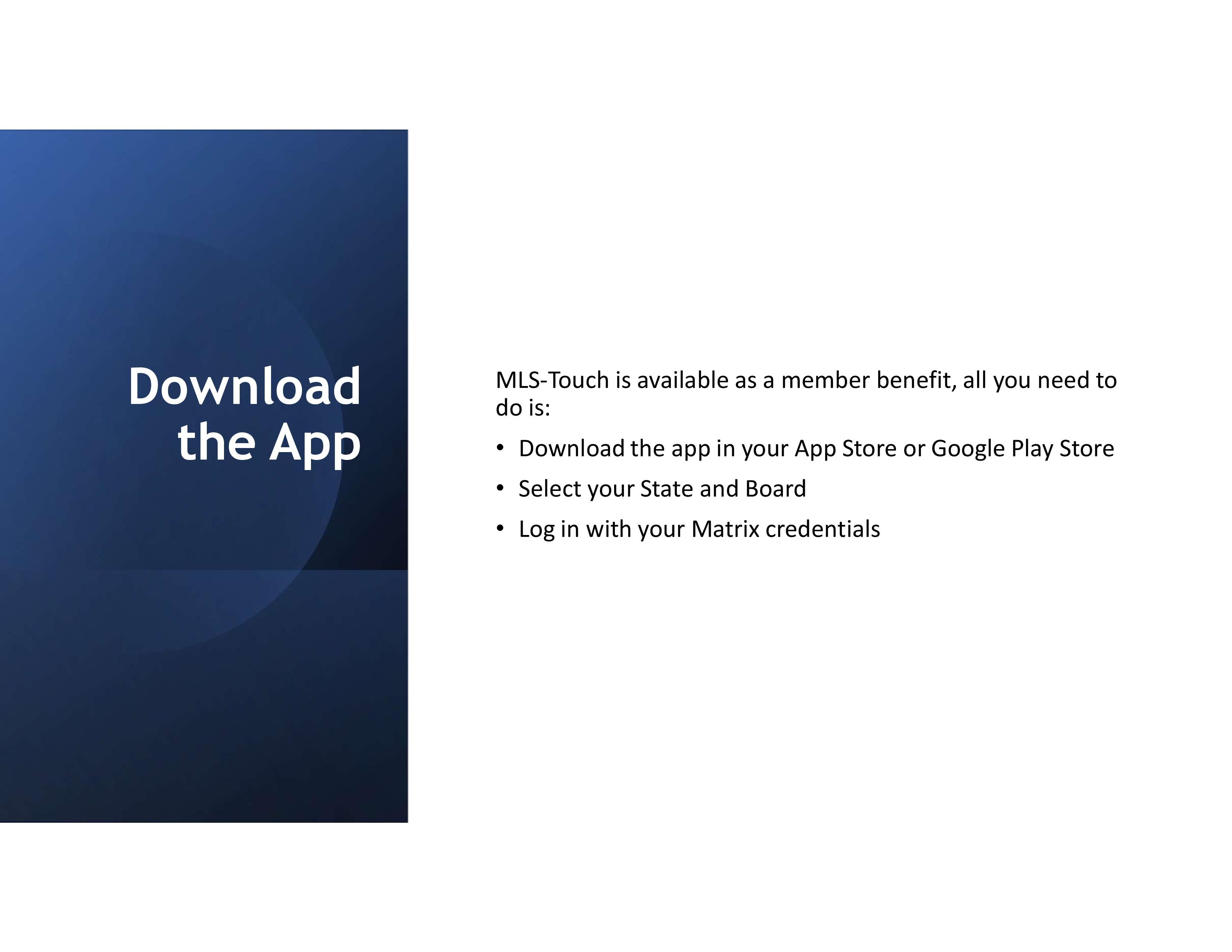 Download the App

MLS-Touch is available as a member benefit, all you need to do is:

• Download the app in your App Store or Google Play Store
• Select your State and Board
• Log in with your Matrix credentials